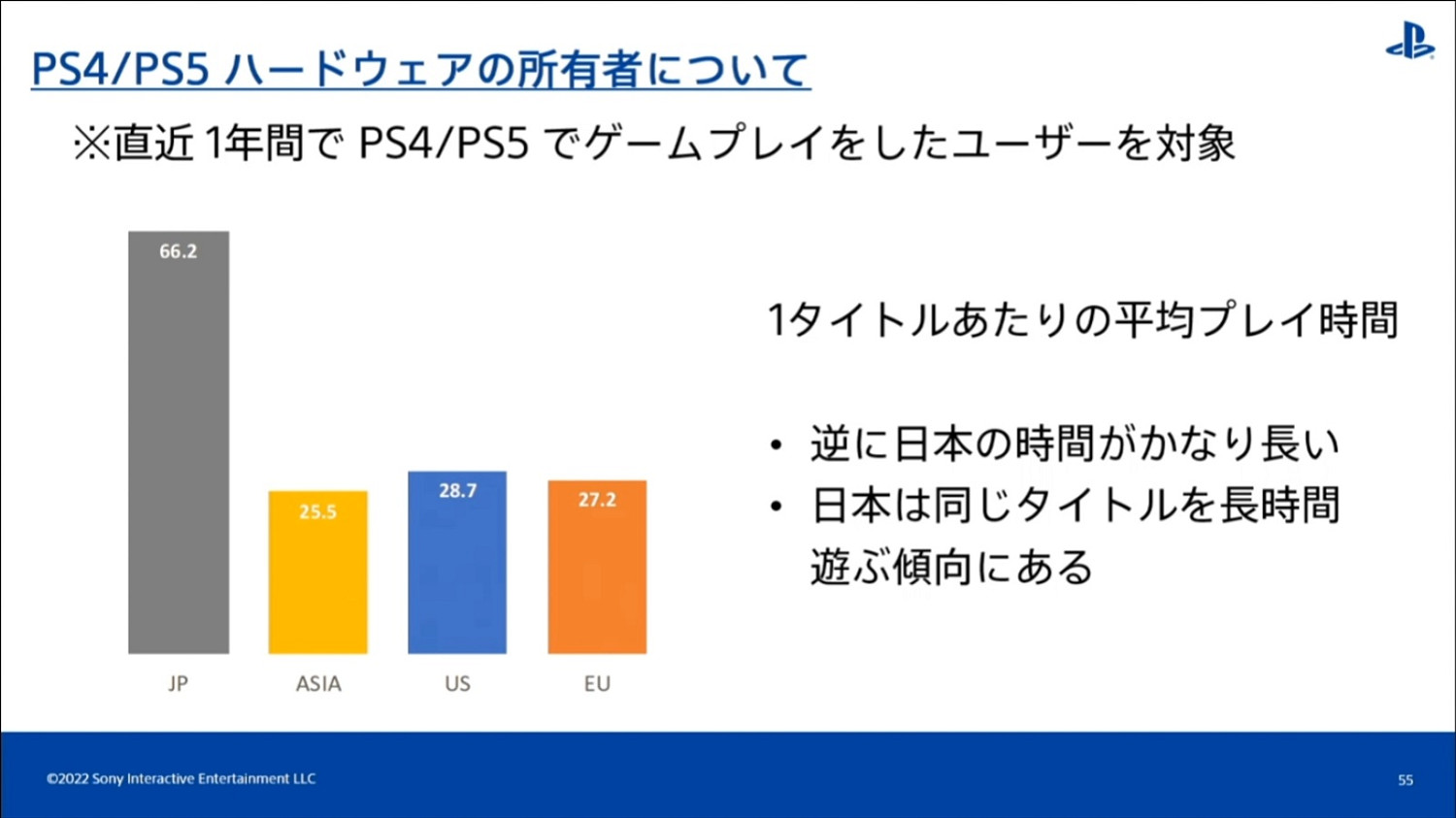 PS4/PS5 ハードウェアの所有者について

※直近 1年間で PS4/PS5 でゲームプレイをしたユーザーを対象

66.2

25.5

28.7

27.2

JP

ASIA

US

EU

1タイトルあたりの平均プレイ時間

• 逆に日本の時間がかなり長い
• 日本は同じタイトルを長時間遊ぶ傾向にある

©2022 Sony Interactive Entertainment LLC

55